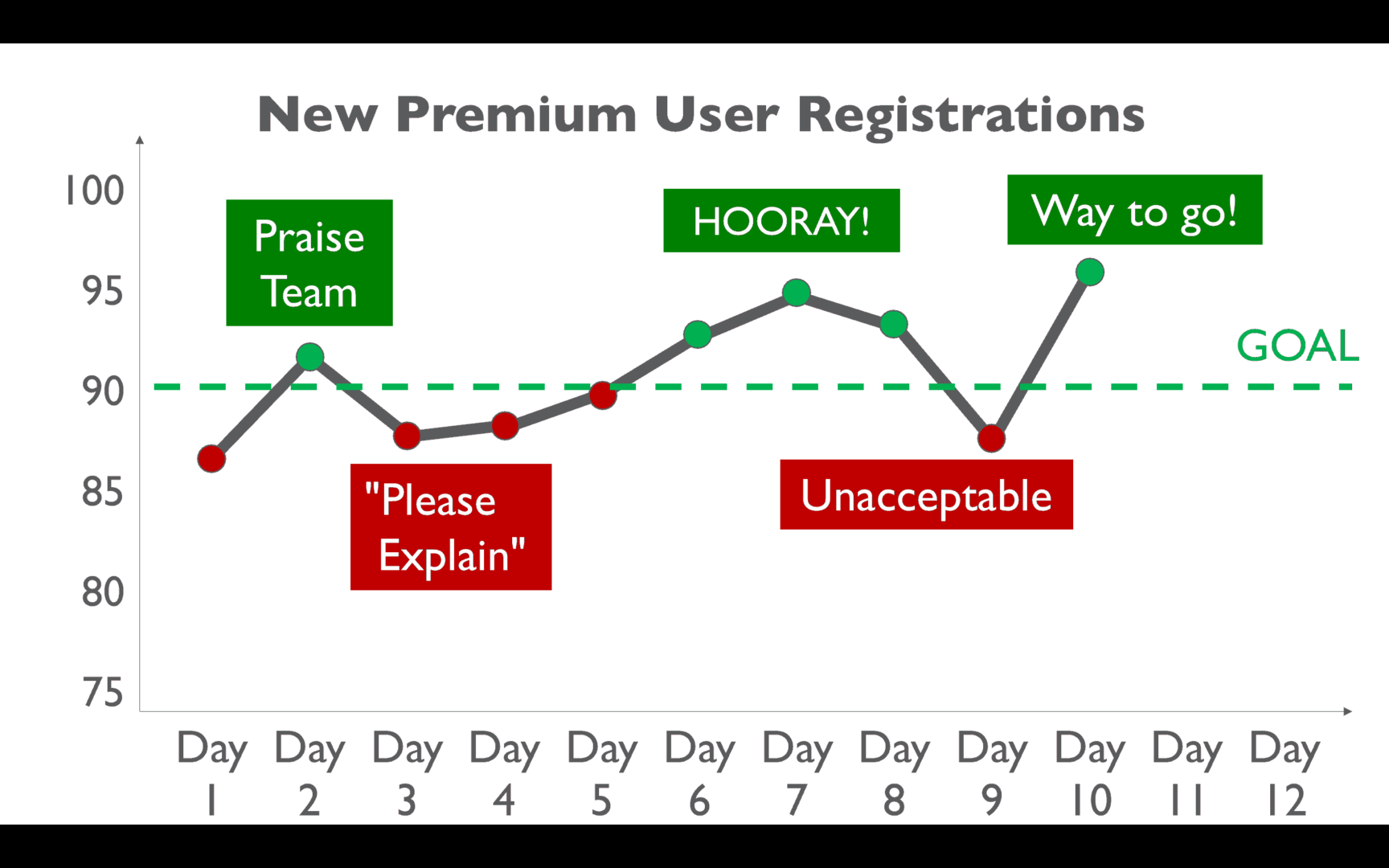 New Premium User Registrations

100
95
90
85
80
75

Praise Team

HOORAY!

Way to go!

GOAL

"Please Explain"

Unacceptable

Day 1
Day 2
Day 3
Day 4
Day 5
Day 6
Day 7
Day 8
Day 9
Day 10
Day 11
Day 12